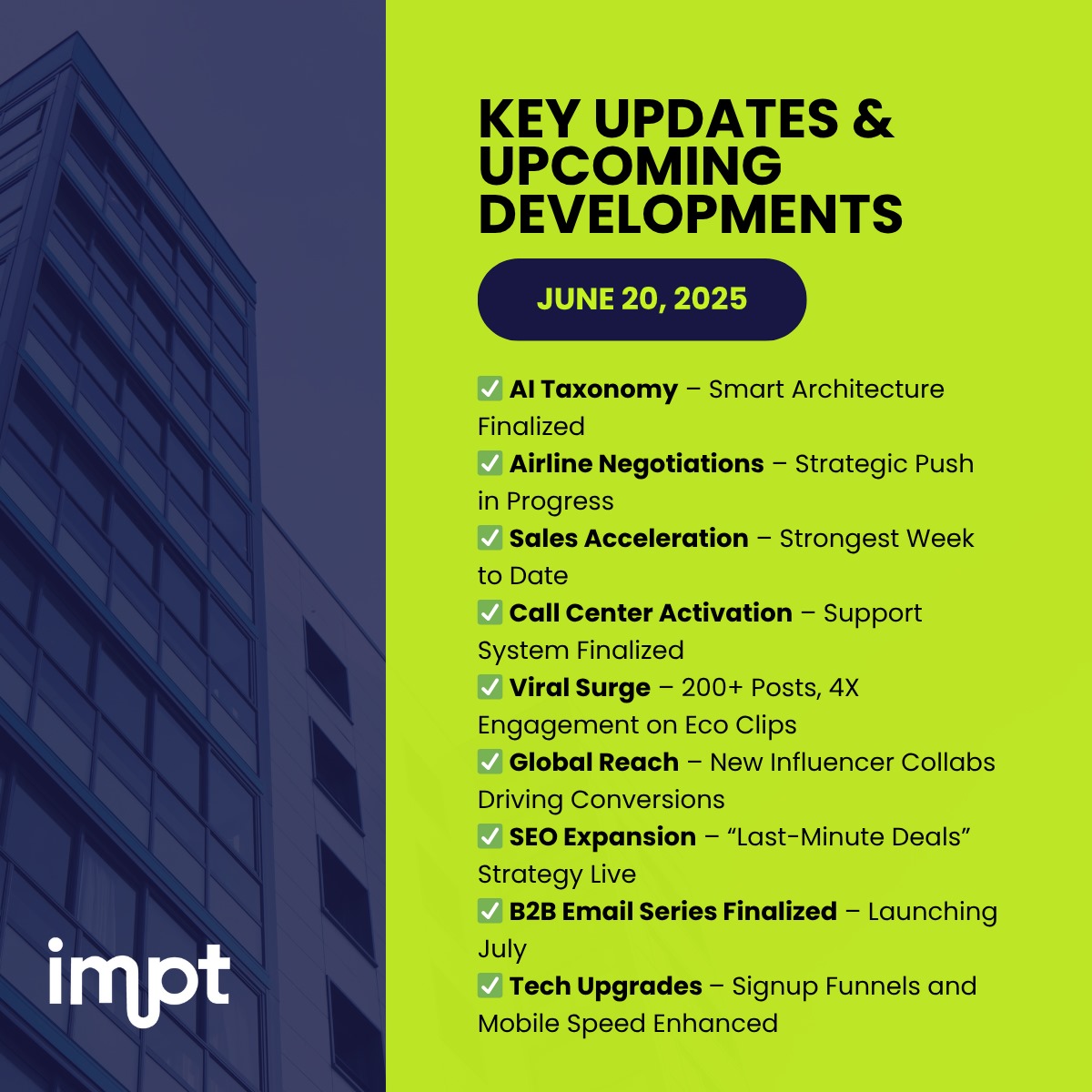 KEY UPDATES & UPCOMING DEVELOPMENTS

JUNE 20, 2025

✅ AI Taxonomy – Smart Architecture Finalized
✅ Airline Negotiations – Strategic Push in Progress
✅ Sales Acceleration – Strongest Week to Date
✅ Call Center Activation – Support System Finalized
✅ Viral Surge – 200+ Posts, 4X Engagement on Eco Clips
✅ Global Reach – New Influencer Collabs Driving Conversions
✅ SEO Expansion – “Last-Minute Deals” Strategy Live
✅ B2B Email Series Finalized – Launching July
✅ Tech Upgrades – Signup Funnels and Mobile Speed Enhanced

impt